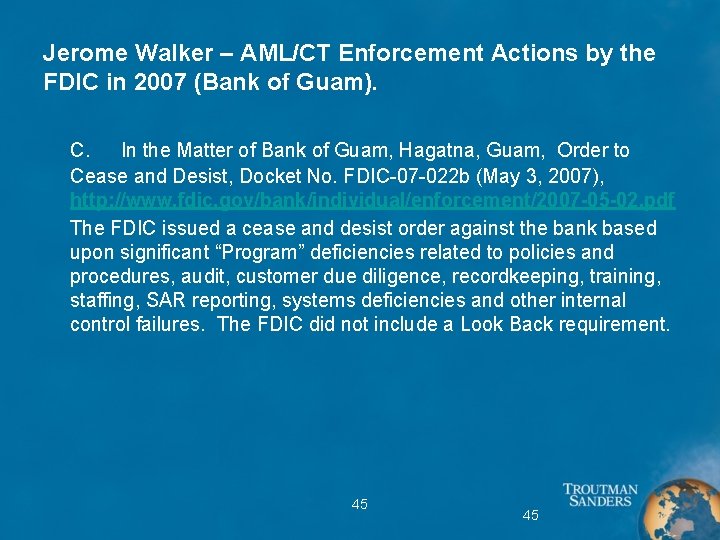 Jerome Walker – AML/CT Enforcement Actions by the FDIC in 2007 (Bank of Guam).

C. In the Matter of Bank of Guam, Hagatna, Guam, Order to Cease and Desist, Docket No. FDIC-07-022b (May 3, 2007), http://www.fdic.gov/bank/individual/enforcement/2007-05-02.pdf

The FDIC issued a cease and desist order against the bank based upon significant “Program” deficiencies related to policies and procedures, audit, customer due diligence, recordkeeping, training, staffing, SAR reporting, systems deficiencies and other internal control failures. The FDIC did not include a Look Back requirement.

45

45

TROUTMAN SANDERS